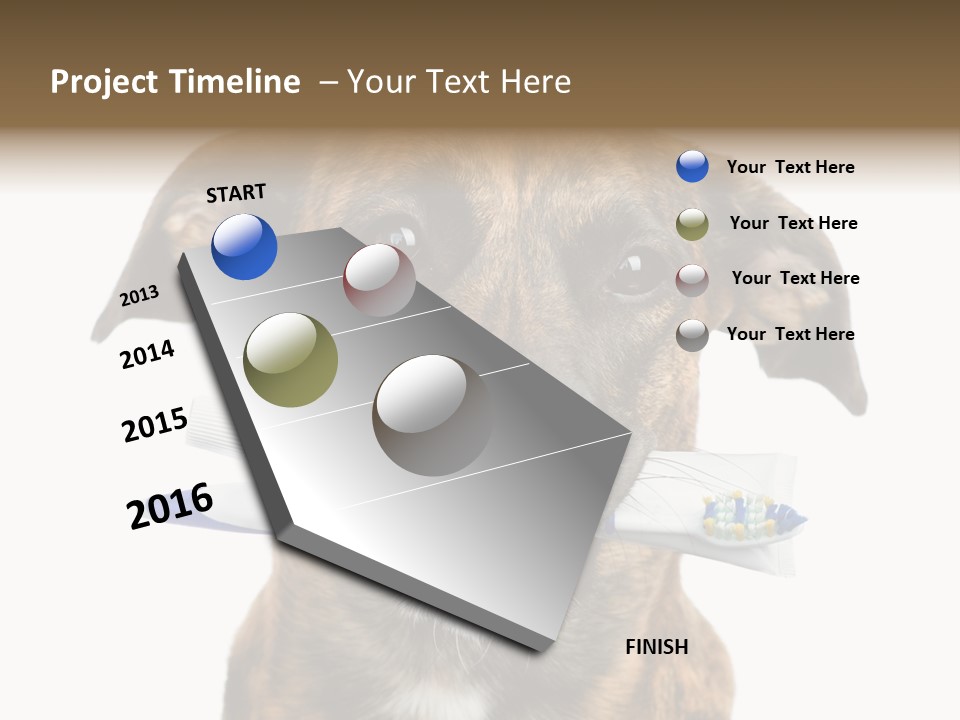 Project Timeline – Your Text Here

START

2013

2014

2015

2016

FINISH

Your Text Here

Your Text Here

Your Text Here

Your Text Here